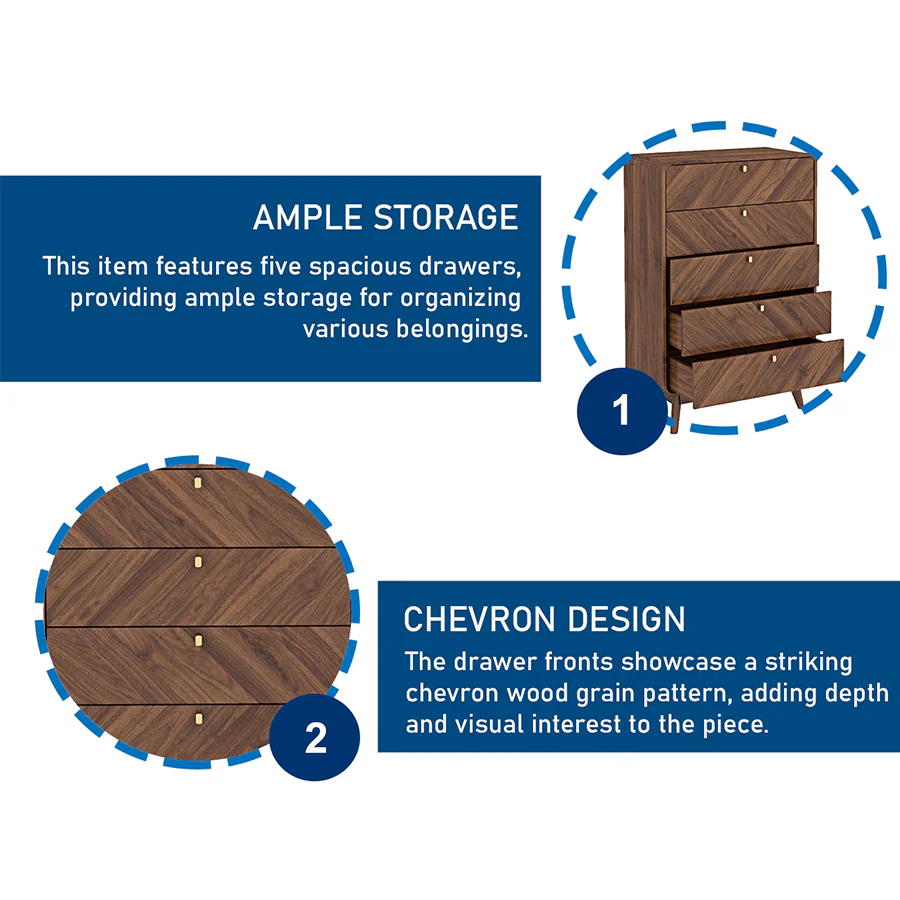 AMPLE STORAGE

This item features five spacious drawers, providing ample storage for organizing various belongings.

1

2

CHEVRON DESIGN

The drawer fronts showcase a striking chevron wood grain pattern, adding depth and visual interest to the piece.